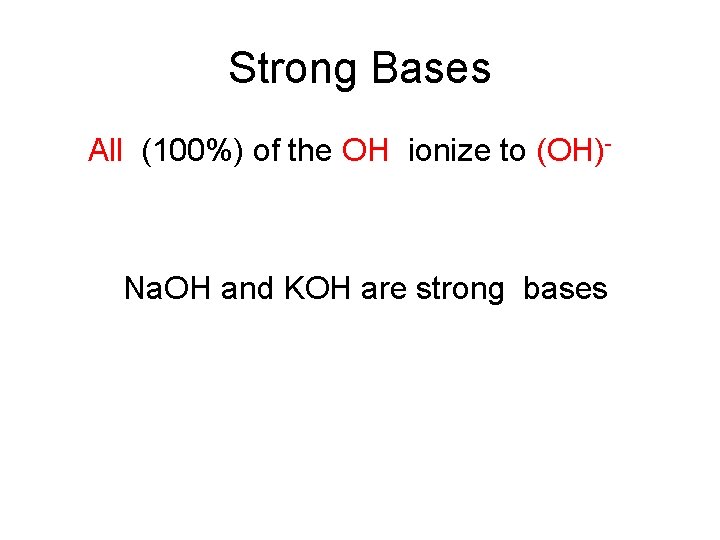 Strong Bases

All (100%) of the OH ionize to $(OH)^-$

NaOH and KOH are strong bases